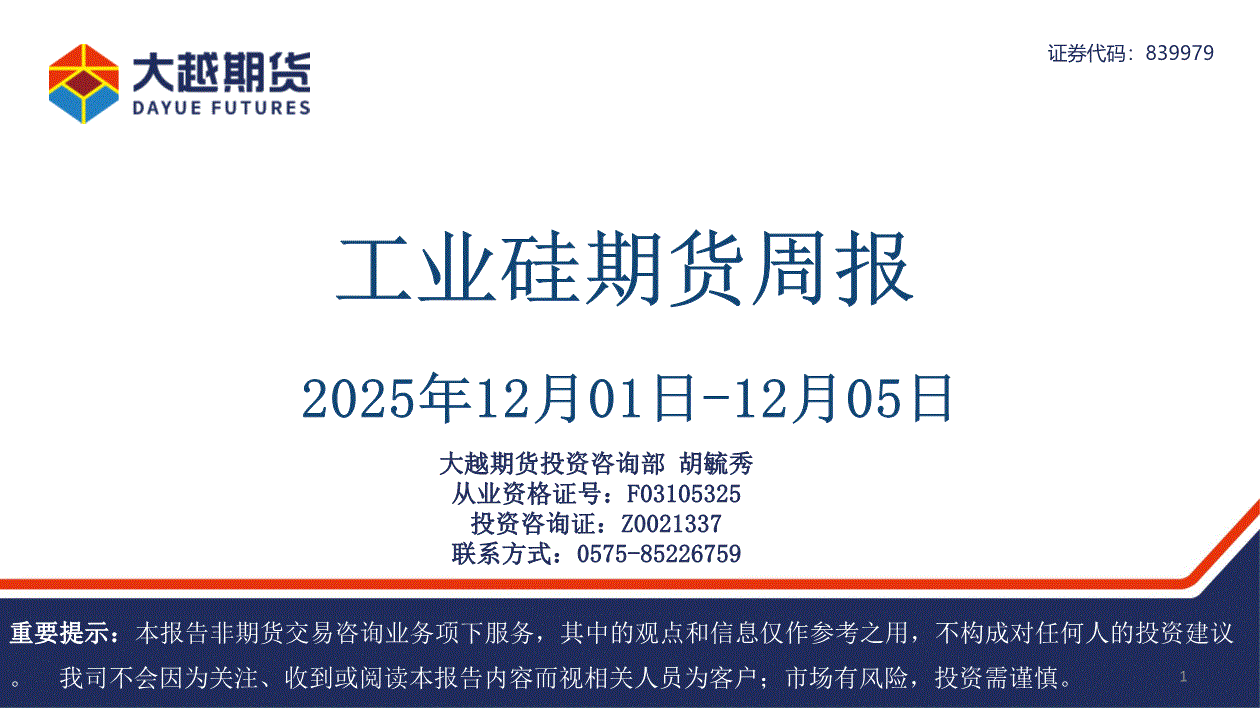 大越期货
DAYUE FUTURES

证券代码：839979

工业硅期货周报

2025年12月01日-12月05日

大越期货投资咨询部 胡毓秀
从业资格证号：F03105325
投资咨询证：Z0021337
联系方式：0575-85226759

重要提示：本报告非期货交易咨询业务项下服务，其中的观点和信息仅作参考之用，不构成对任何人的投资建议。 我司不会因为关注、收到或阅读本报告内容而视相关人员为客户；市场有风险，投资需谨慎。

1